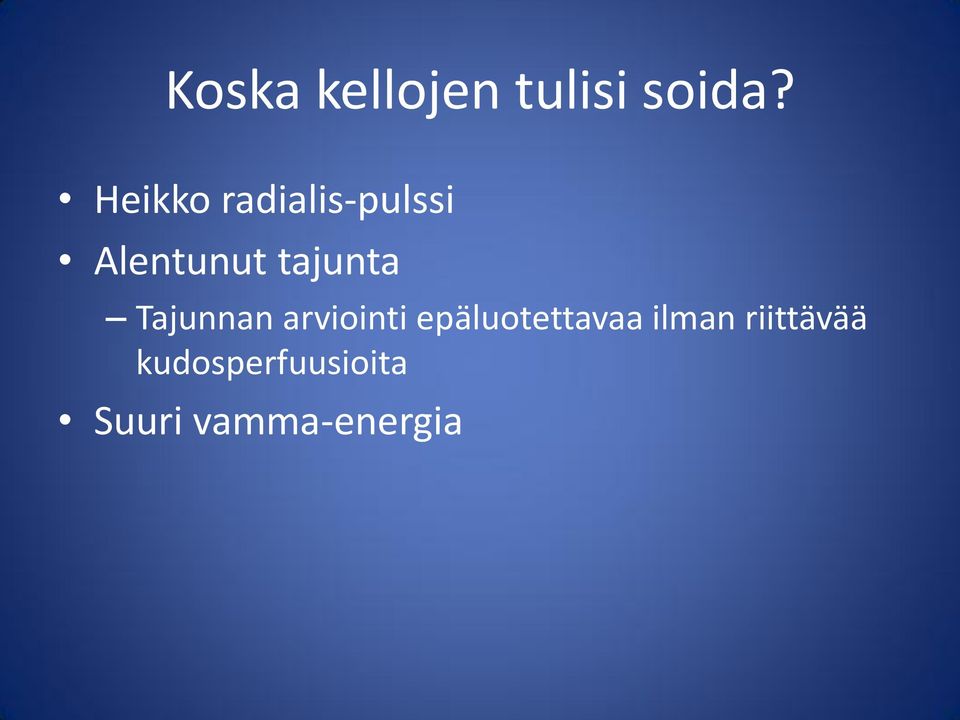 Koska kellojen tulisi soida?

• Heikko radialis-pulssi
• Alentunut tajunta
– Tajunnan arviointi epäluotettavaa ilman riittävää kudosperfuusioita
• Suuri vamma-energia